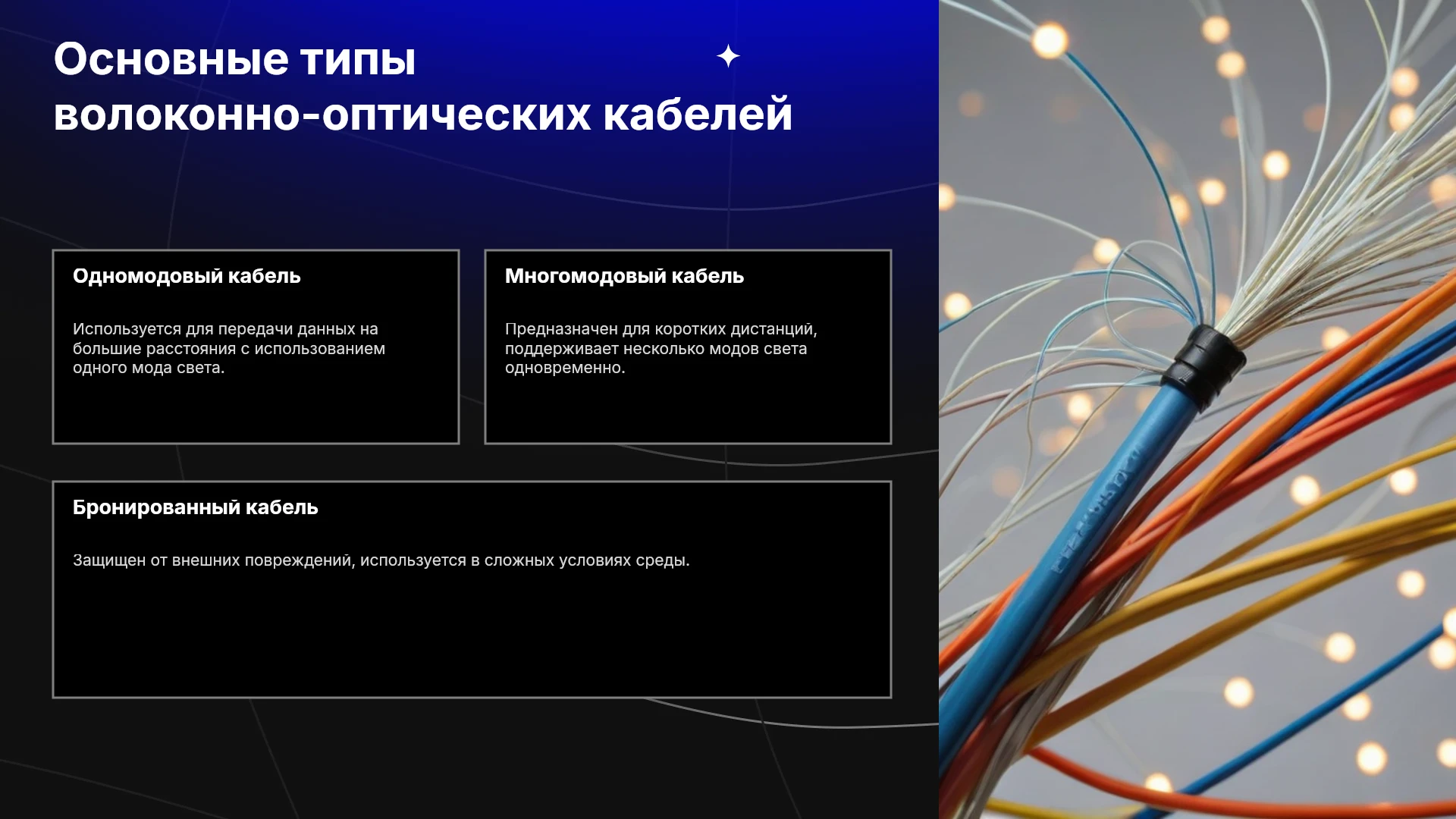 Основные типы волоконно-оптических кабелей

Одномодовый кабель

Используется для передачи данных на большие расстояния с использованием одного мода света.

Многомодовый кабель

Предназначен для коротких дистанций, поддерживает несколько модов света одновременно.

Бронированный кабель

Защищен от внешних повреждений, используется в сложных условиях среды.